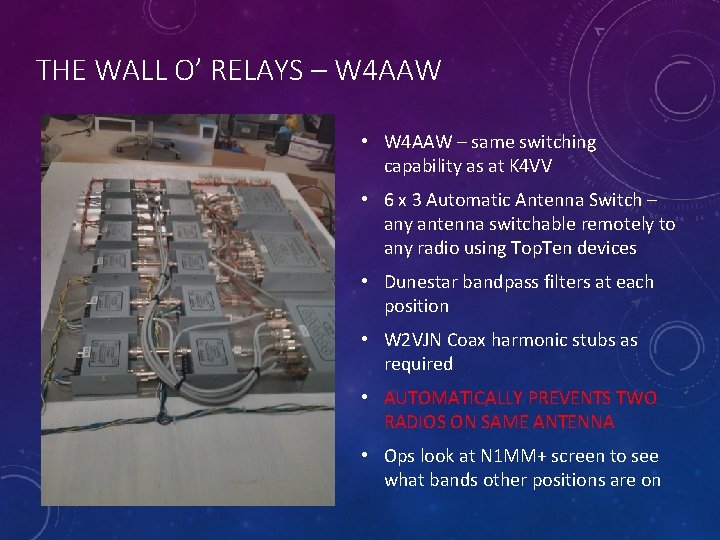 THE WALL O' RELAYS – W4AAW

• W4AAW – same switching capability as at K4VV

• 6 x 3 Automatic Antenna Switch – any antenna switchable remotely to any radio using TopTen devices

• Dunestar bandpass filters at each position

• W2VJN Coax harmonic stubs as required

• AUTOMATICALLY PREVENTS TWO RADIOS ON SAME ANTENNA

• Ops look at N1MM+ screen to see what bands other positions are on